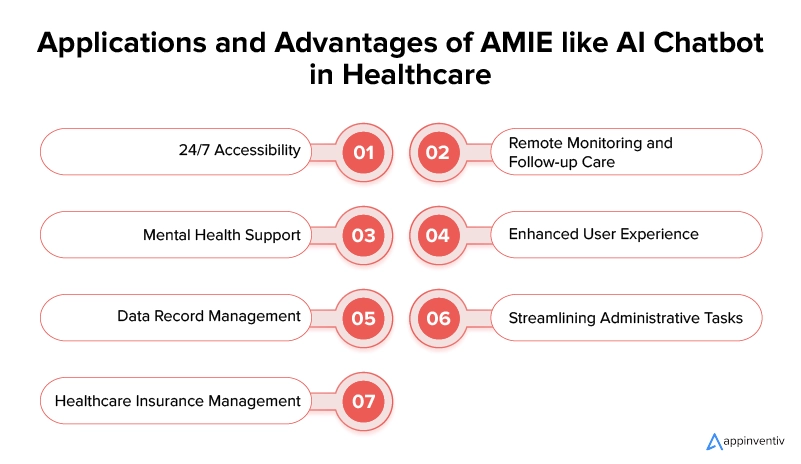 Applications and Advantages of AMIE like AI Chatbot in Healthcare

24/7 Accessibility 01

02 Remote Monitoring and Follow-up Care

Mental Health Support 03

04 Enhanced User Experience

Data Record Management 05

06 Streamlining Administrative Tasks

Healthcare Insurance Management 07

appinventiv